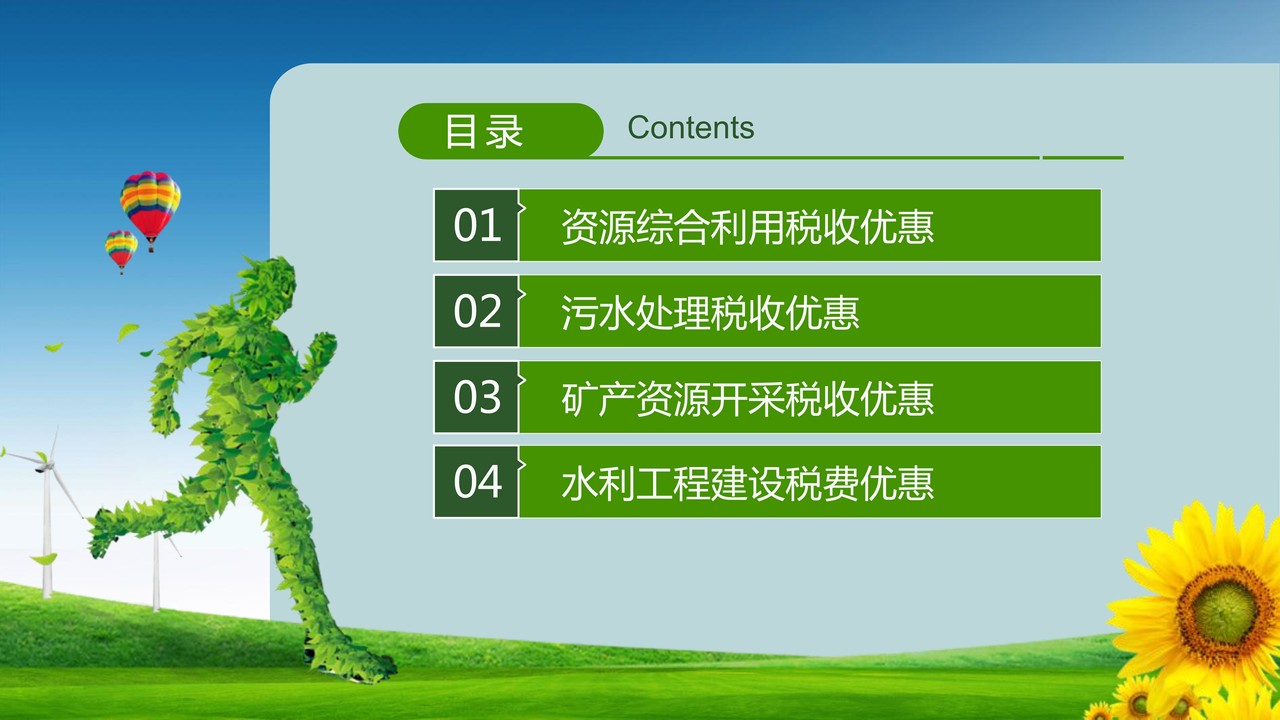 目录 Contents

01 资源综合利用税收优惠

02 污水处理税收优惠

03 矿产资源开采税收优惠

04 水利工程建设税费优惠